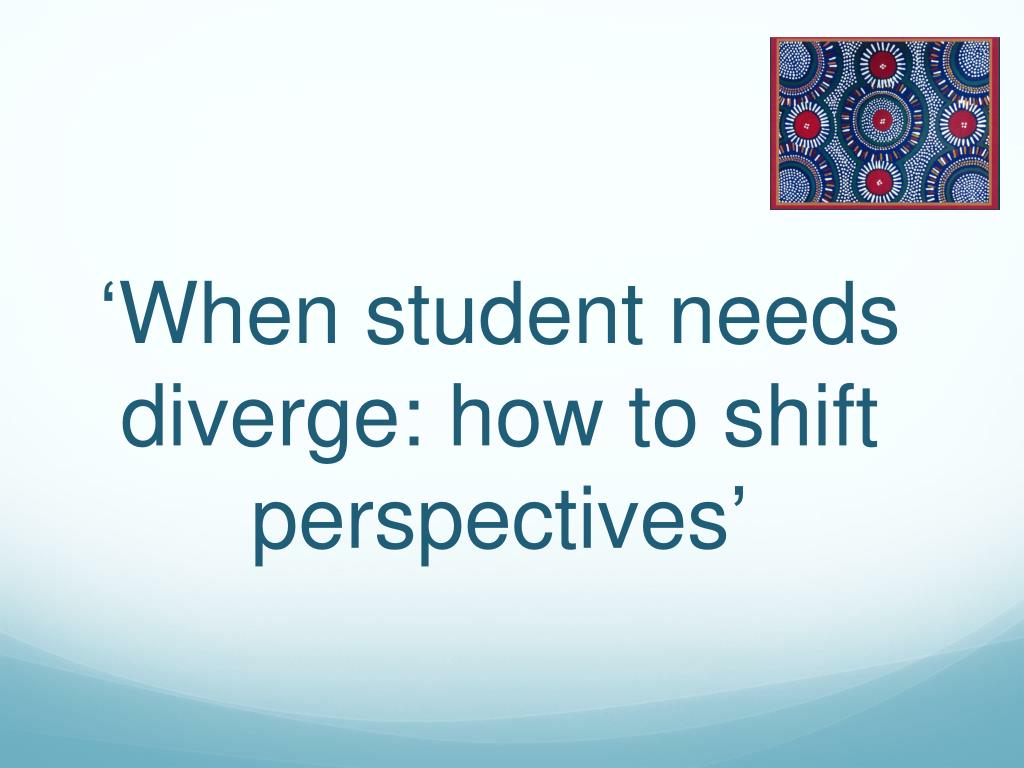 ‘When student needs diverge: how to shift perspectives’